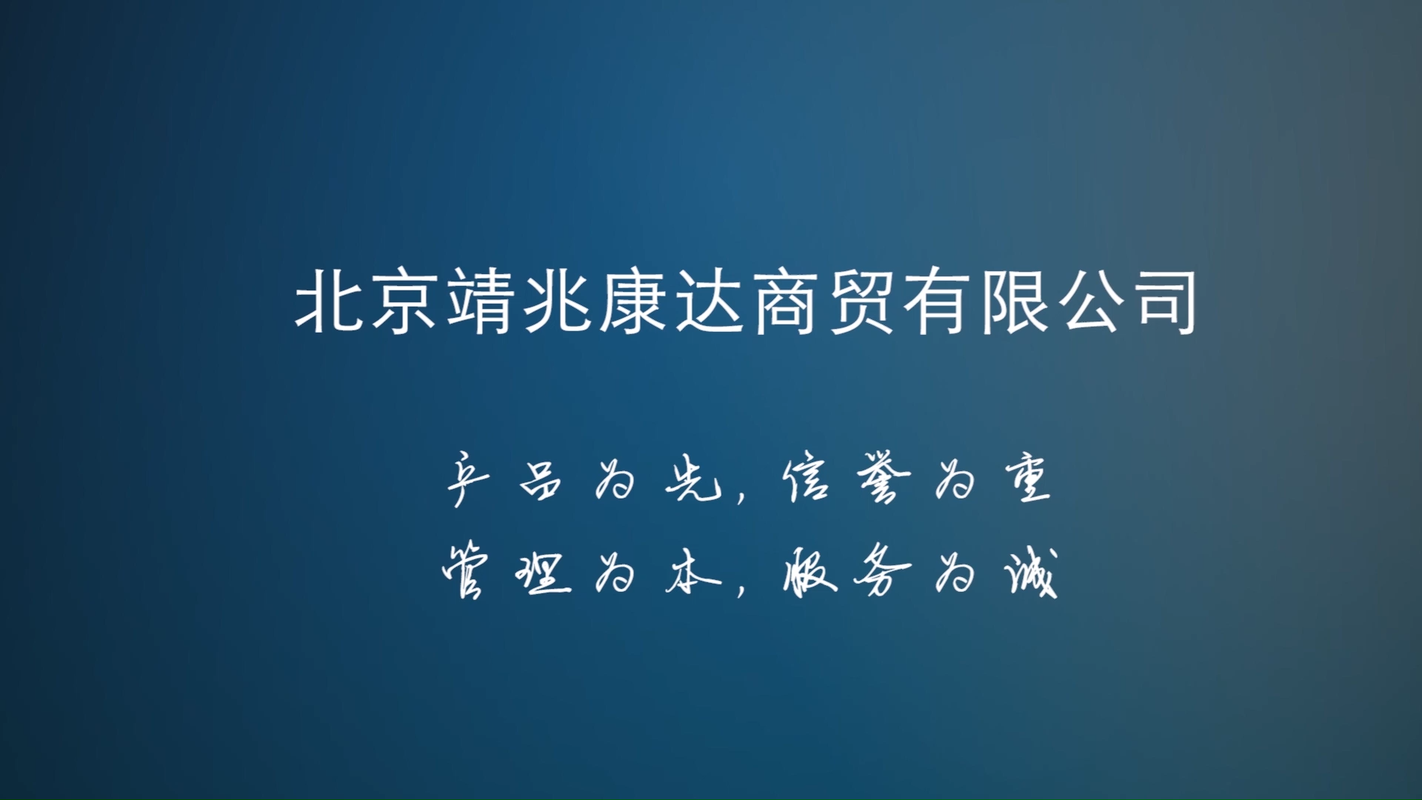 北京靖兆康达商贸有限公司

产品为先，信誉为重
管理为本，服务为诚